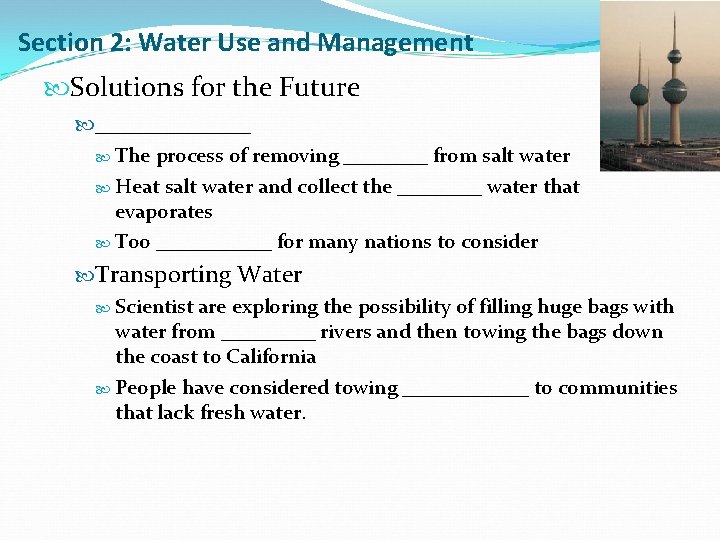 Section 2: Water Use and Management

Solutions for the Future

_______________

The process of removing ________ from salt water

Heat salt water and collect the ________ water that evaporates

Too ___________ for many nations to consider

Transporting Water

Scientist are exploring the possibility of filling huge bags with water from _________ rivers and then towing the bags down the coast to California

People have considered towing ____________ to communities that lack fresh water.